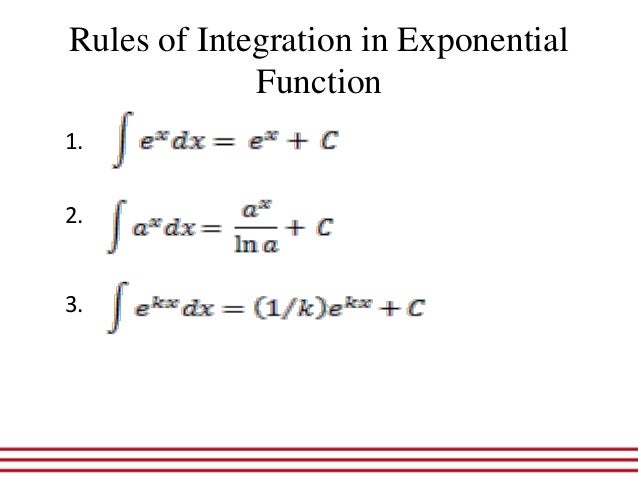 Rules of Integration in Exponential Function

1. $\int e^x dx = e^x + C$

2. $\int a^x dx = \frac{a^x}{\ln a} + C$

3. $\int e^{kx} dx = (1/k)e^{kx} + C$